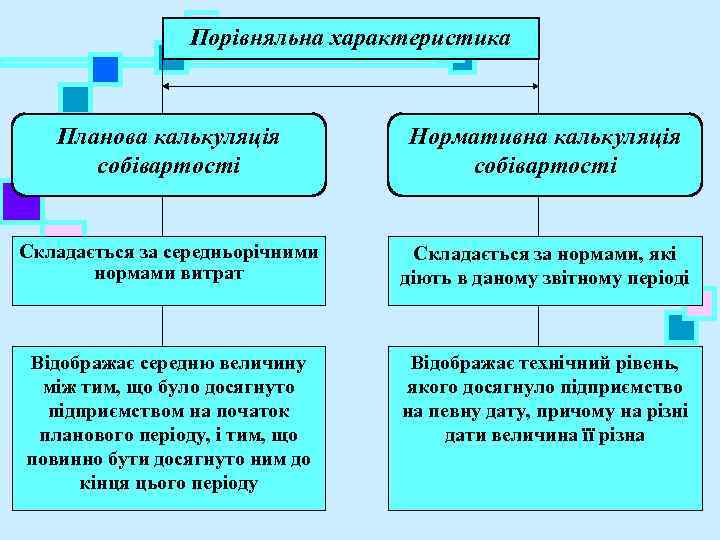 Порівняльна характеристика

Планова калькуляція собівартості

Складається за середньорічними нормами витрат

Відображає середню величину між тим, що було досягнуто підприємством на початок планового періоду, і тим, що повинно бути досягнуто ним до кінця цього періоду

Нормативна калькуляція собівартості

Складається за нормами, які діють в даному звітному періоді

Відображає технічний рівень, якого досягнуло підприємство на певну дату, причому на різні дати величина її різна